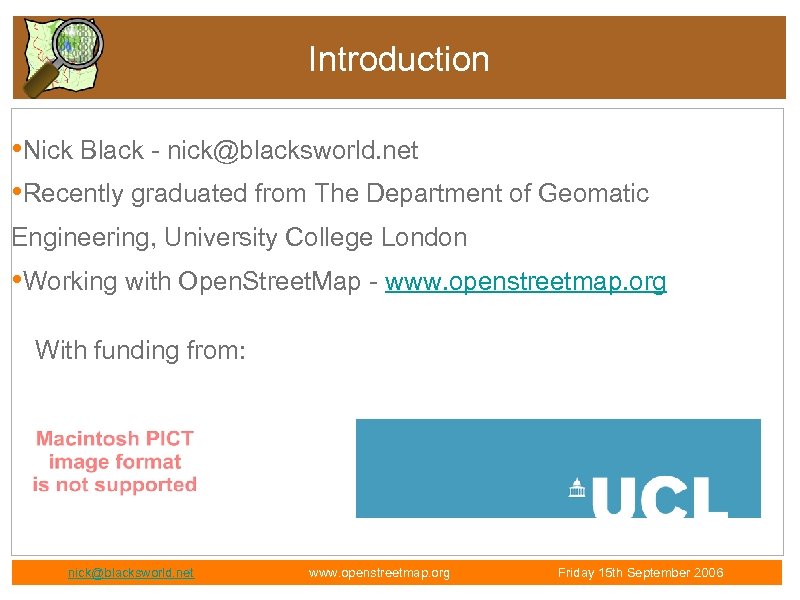 Introduction

•Nick Black - nick@blacksworld.net

•Recently graduated from The Department of Geomatic Engineering, University College London

•Working with OpenStreetMap - www.openstreetmap.org

With funding from:

Macintosh PICT image format is not supported

UCL

nick@blacksworld.net www.openstreetmap.org Friday 15th September 2006